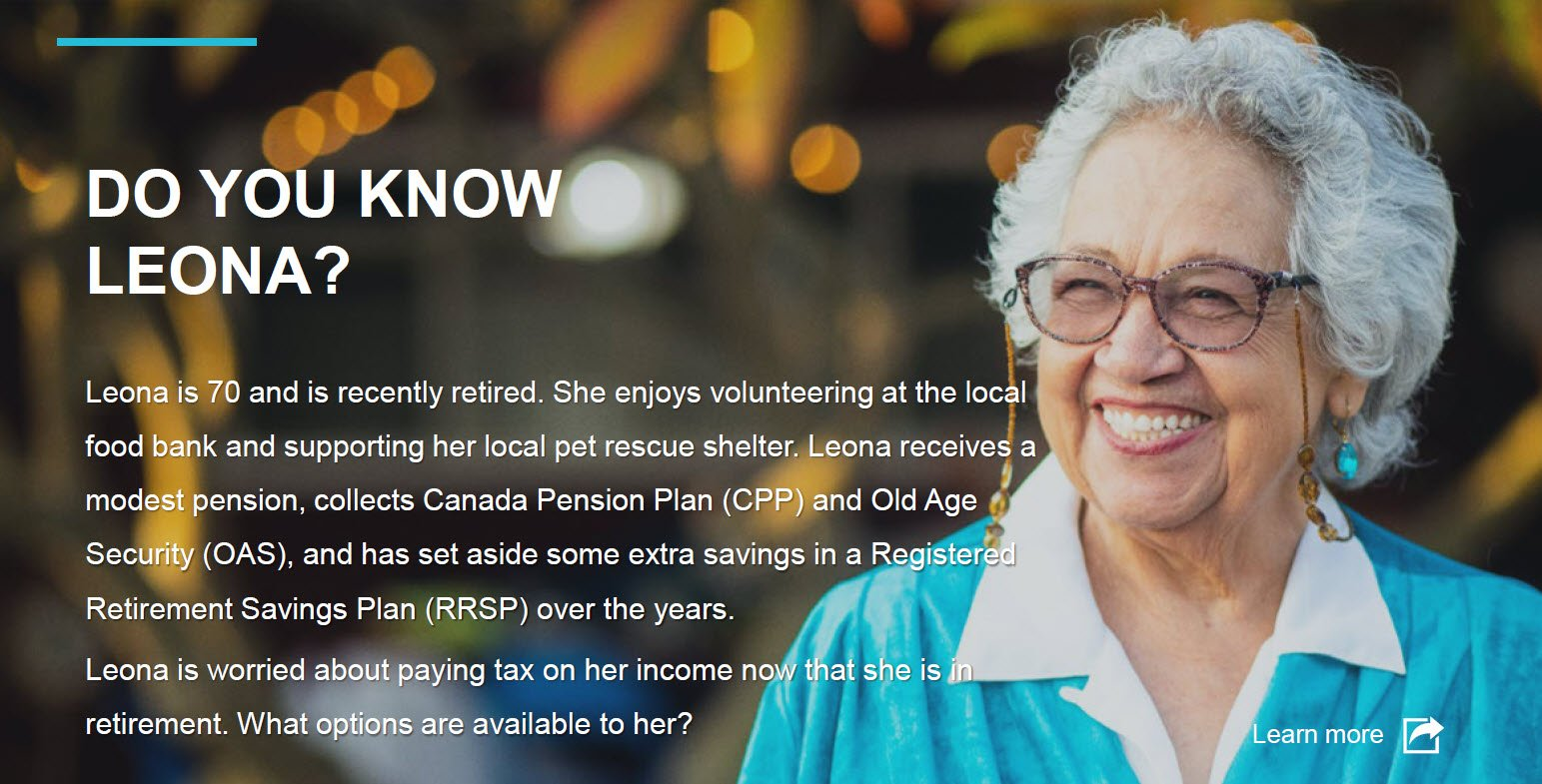 DO YOU KNOW LEONA?

Leona is 70 and is recently retired. She enjoys volunteering at the local food bank and supporting her local pet rescue shelter. Leona receives a modest pension, collects Canada Pension Plan (CPP) and Old Age Security (OAS), and has set aside some extra savings in a Registered Retirement Savings Plan (RRSP) over the years.

Leona is worried about paying tax on her income now that she is in retirement. What options are available to her?

Learn more